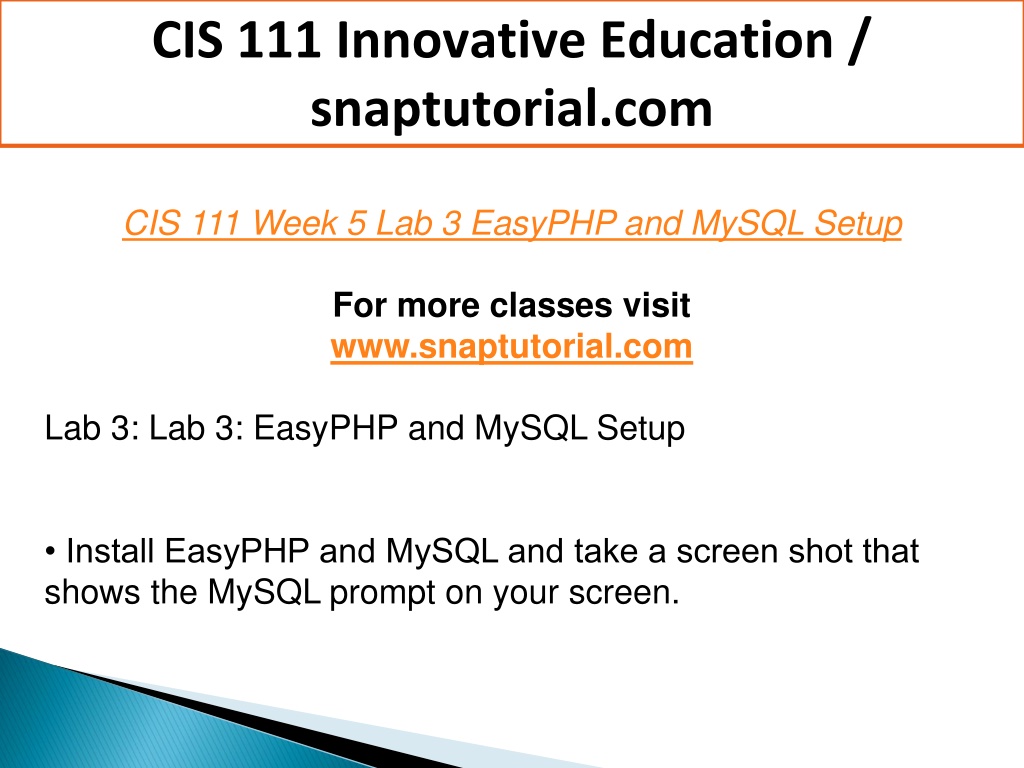 CIS 111 Innovative Education / snaptutorial.com

CIS 111 Week 5 Lab 3 EasyPHP and MySQL Setup

For more classes visit
www.snaptutorial.com

Lab 3: Lab 3: EasyPHP and MySQL Setup

• Install EasyPHP and MySQL and take a screen shot that shows the MySQL prompt on your screen.